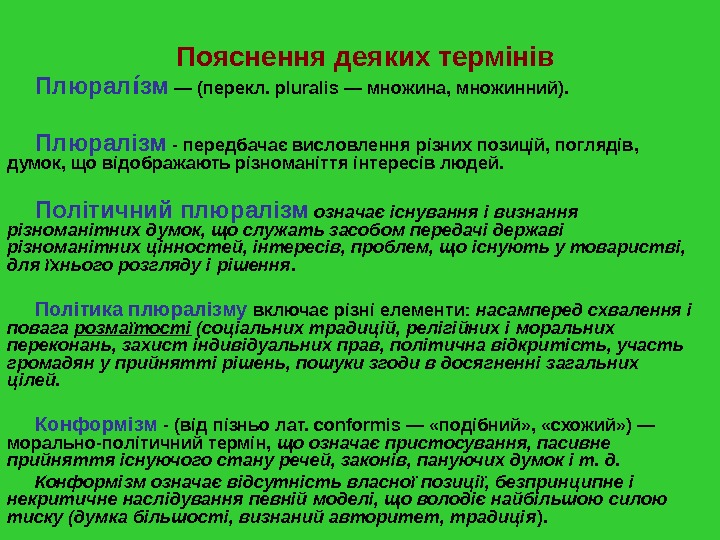 Пояснення деяких термінів

Плюралі́зм — (перекл. pluralis — множина, множинний).

Плюралізм - передбачає висловлення різних позицій, поглядів, думок, що відображають різноманіття інтересів людей.

Політичний плюралізм означає існування і визнання різноманітних думок, що служать засобом передачі державі різноманітних цінностей, інтересів, проблем, що існують у товаристві, для їхнього розгляду і рішення.

Політика плюралізму включає різні елементи: насамперед схвалення і повага розмаїтості (соціальних традицій, релігійних і моральних переконань, захист індивідуальних прав, політична відкритість, участь громадян у прийнятті рішень, пошуки згоди в досягненні загальних цілей.

Конформізм - (від пізньо лат. conformis — «подібний», «схожий») — морально-політичний термін, що означає пристосування, пасивне прийняття існуючого стану речей, законів, пануючих думок і т. д.

Конформізм означає відсутність власної позиції, безпринципне і некритичне наслідування певній моделі, що володіє найбільшою силою тиску (думка більшості, визнаний авторитет, традиція).